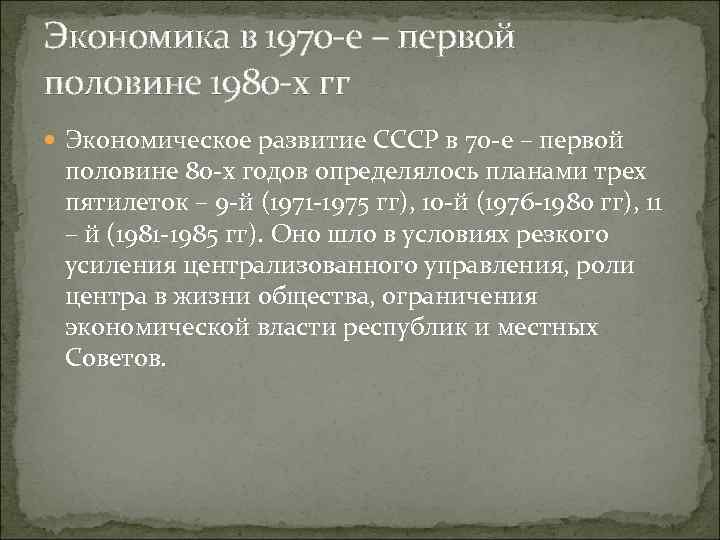 Экономика в 1970-е – первой половине 1980-х гг

Экономическое развитие СССР в 70-е – первой половине 80-х годов определялось планами трех пятилеток – 9-й (1971-1975 гг), 10-й (1976-1980 гг), 11 – й (1981-1985 гг). Оно шло в условиях резкого усиления централизованного управления, роли центра в жизни общества, ограничения экономической власти республик и местных Советов.